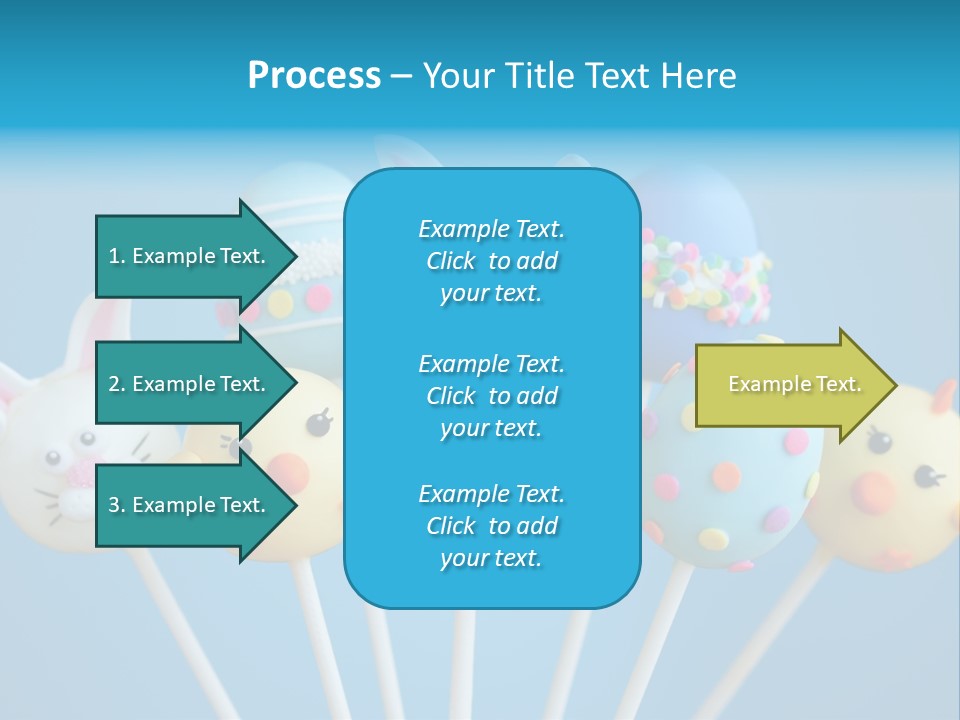 Process – Your Title Text Here

1. Example Text.

2. Example Text.

3. Example Text.

Example Text. Click to add your text.

Example Text. Click to add your text.

Example Text. Click to add your text.

Example Text.